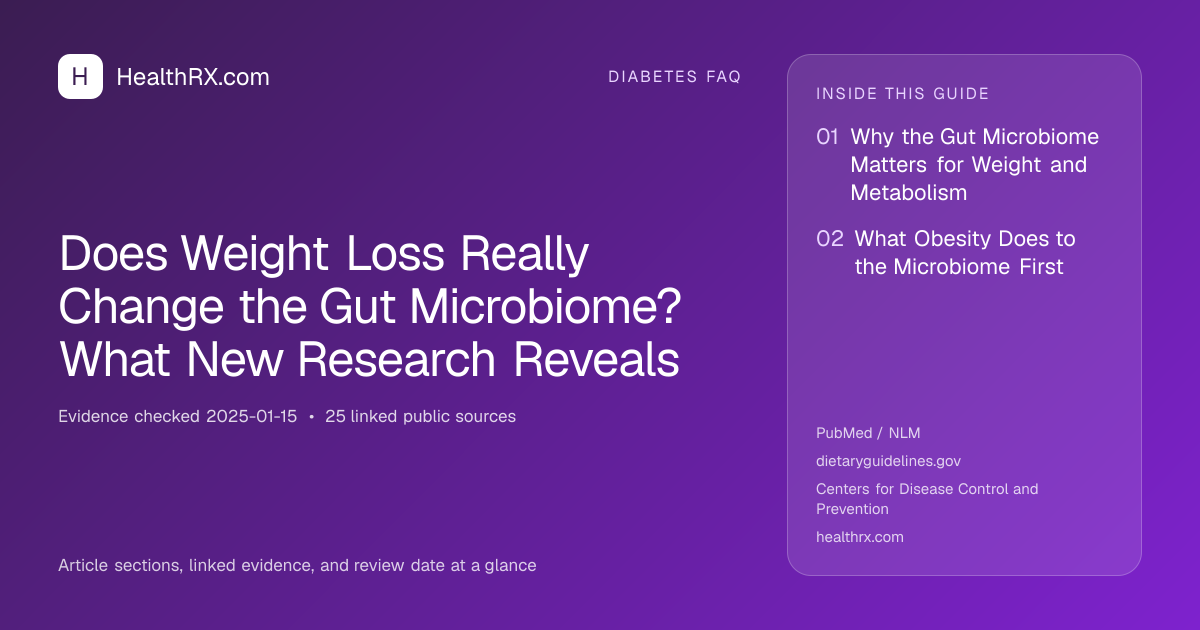 H HealthRX.com

DIABETES FAQ

Does Weight Loss Really Change the Gut Microbiome? What New Research Reveals

Evidence checked 2025-01-15 • 25 linked public sources

Article sections, linked evidence, and review date at a glance

INSIDE THIS GUIDE

01 Why the Gut Microbiome Matters for Weight and Metabolism

02 What Obesity Does to the Microbiome First

PubMed / NLM

dietaryguidelines.gov

Centers for Disease Control and Prevention

healthrx.com